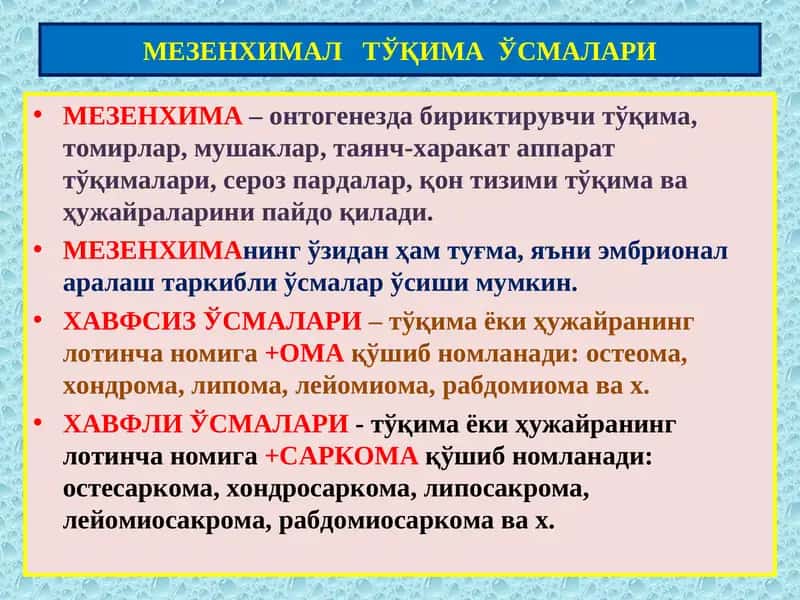 МЕЗЕНХИМАЛ ТЎҚИМА ЎСМАЛАРИ

• МЕЗЕНХИМА – онтогенезда бириктирувчи тўқима, томирлар, мушаклар, таянч-харакат аппарат тўқималари, сероз пардалар, қон тизими тўқима ва ҳужайраларини пайдо қилади.

• МЕЗЕНХИМАнинг ўзидан ҳам туғма, яъни эмбрионал аралаш таркибли ўсмалар ўсиши мумкин.

• ХАВФСИЗ ЎСМАЛАРИ – тўқима ёки ҳужайранинг лотинча номига +ОМА қўшиб номланади: остеома, хондрома, липома, лейомиома, рабдомиома ва х.

• ХАВФЛИ ЎСМАЛАРИ - тўқима ёки ҳужайранинг лотинча номига +САРКОМА қўшиб номланади: остесаркома, хондросаркома, липосакрома, лейомиосакрома, рабдомиосаркома ва х.